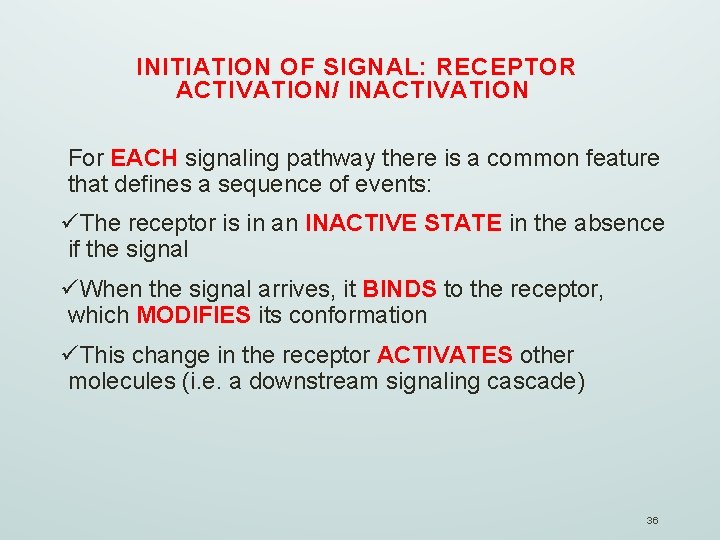 INITIATION OF SIGNAL: RECEPTOR ACTIVATION/ INACTIVATION

For EACH signaling pathway there is a common feature that defines a sequence of events:

✓The receptor is in an INACTIVE STATE in the absence if the signal

✓When the signal arrives, it BINDS to the receptor, which MODIFIES its conformation

✓This change in the receptor ACTIVATES other molecules (i.e. a downstream signaling cascade)

36